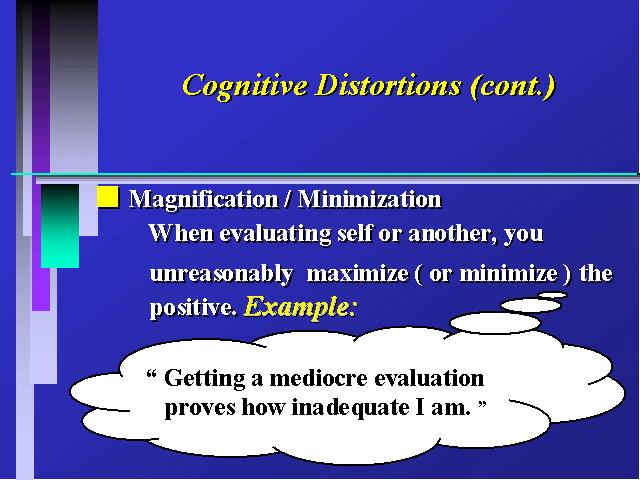 Cognitive Distortions (cont.)

Magnification / Minimization
When evaluating self or another, you unreasonably maximize ( or minimize ) the positive. Example:

“ Getting a mediocre evaluation proves how inadequate I am. ”